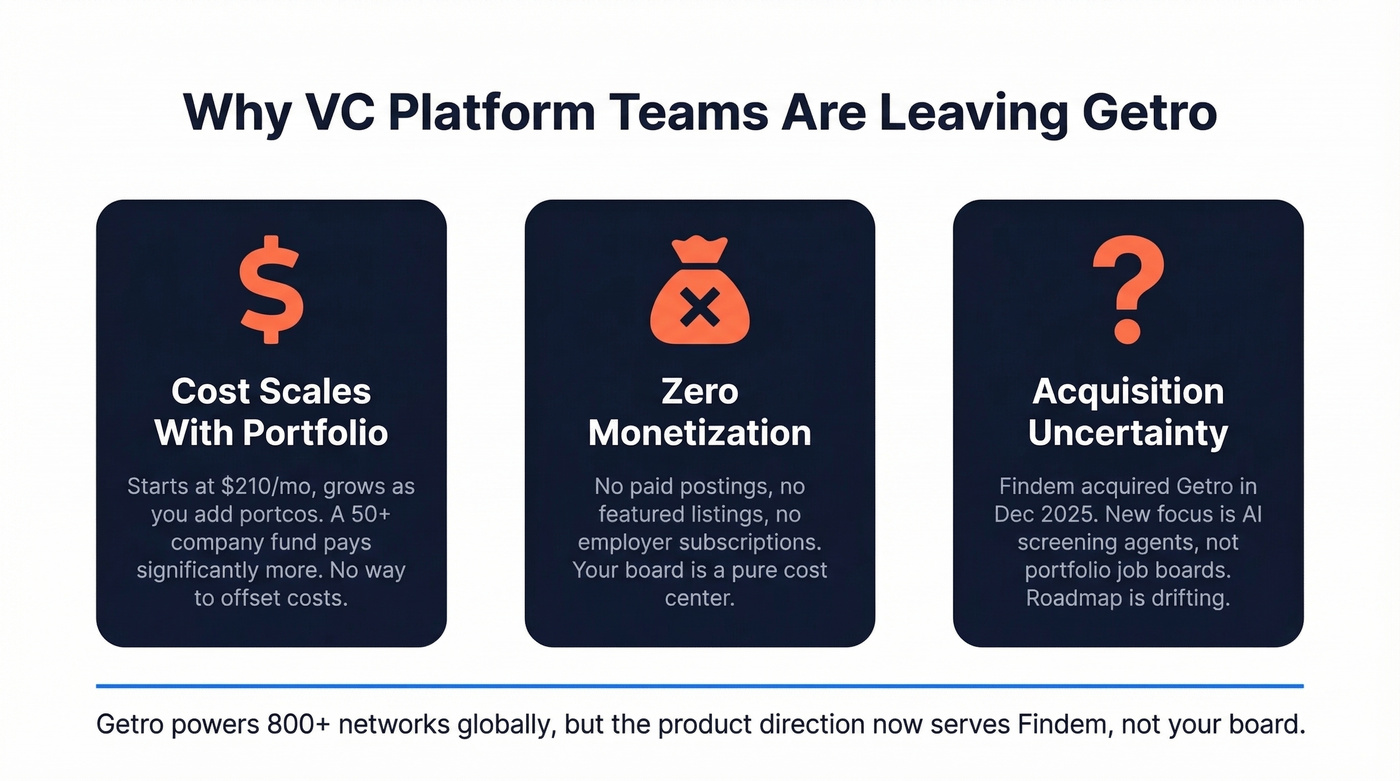 Why VC Platform Teams Are Leaving Getro

$

Cost Scales With Portfolio

Starts at $210/mo, grows as you add portcos. A 50+ company fund pays significantly more. No way to offset costs.

Zero Monetization

No paid postings, no featured listings, no employer subscriptions. Your board is a pure cost center.

?

Acquisition Uncertainty

Findem acquired Getro in Dec 2025. New focus is AI screening agents, not portfolio job boards. Roadmap is drifting.

Getro powers 800+ networks globally, but the product direction now serves Findem, not your board.